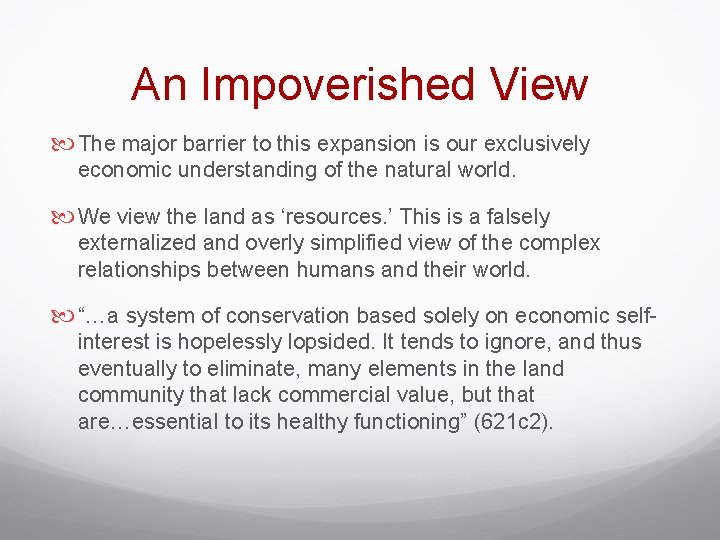 An Impoverished View

The major barrier to this expansion is our exclusively economic understanding of the natural world.

We view the land as ‘resources.’ This is a falsely externalized and overly simplified view of the complex relationships between humans and their world.

“…a system of conservation based solely on economic self-interest is hopelessly lopsided. It tends to ignore, and thus eventually to eliminate, many elements in the land community that lack commercial value, but that are…essential to its healthy functioning” (621c2).